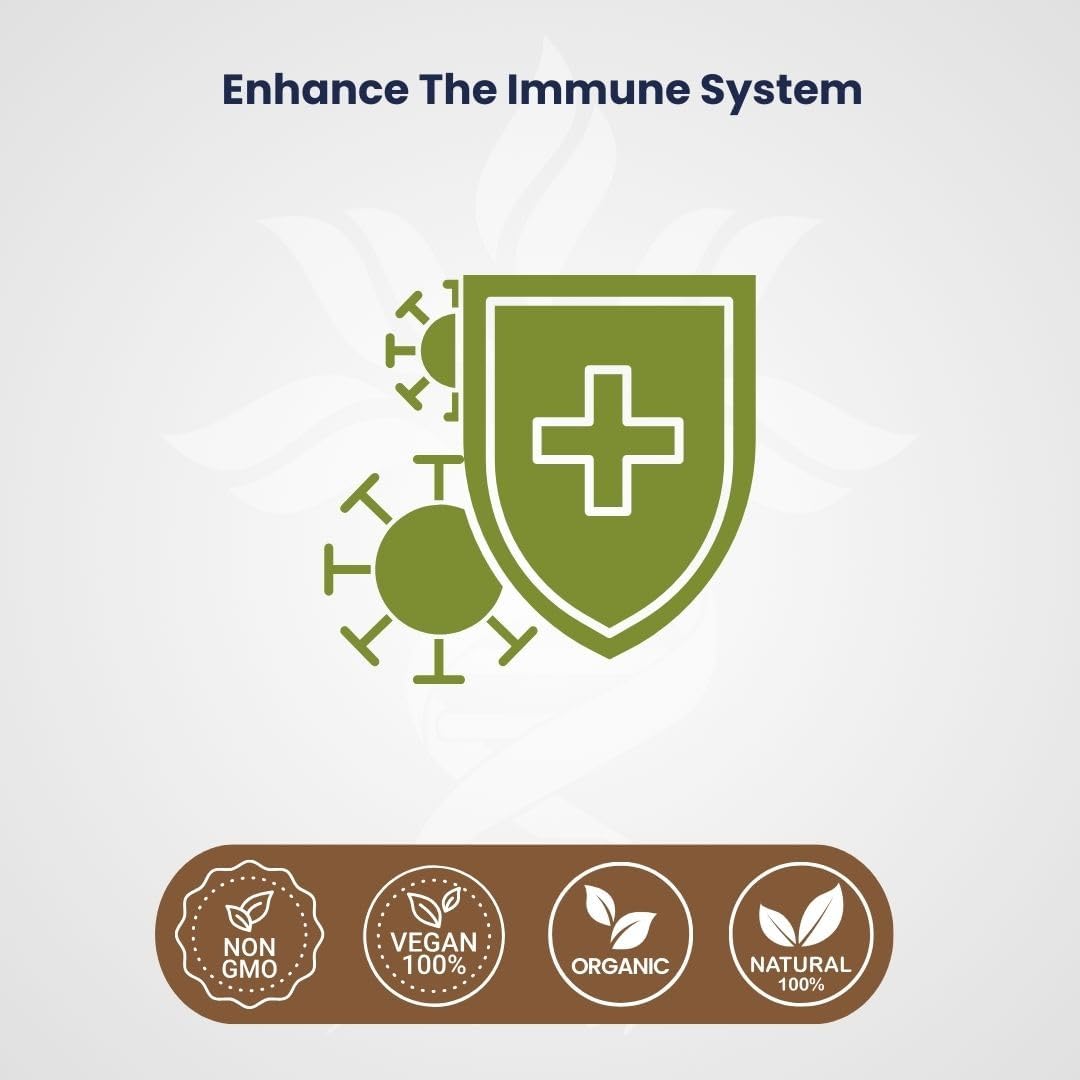 Enhance The Immune System

NON GMO

VEGAN 100%

ORGANIC

NATURAL 100%